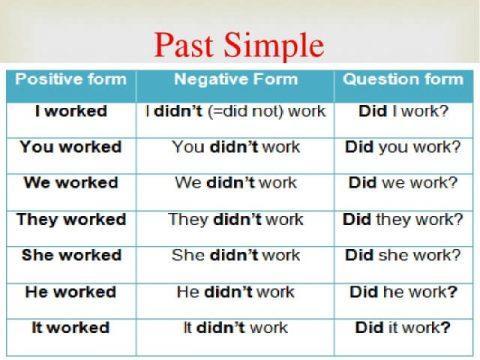 Past Simple

| Positive form | Negative Form | Question form |
|---|---|---|
| I worked | I didn't (=did not) work | Did I work? |
| You worked | You didn't work | Did you work? |
| We worked | We didn't work | Did we work? |
| They worked | They didn't work | Did they work? |
| She worked | She didn't work | Did she work? |
| He worked | He didn't work | Did he work? |
| It worked | It didn't work | Did it work? |